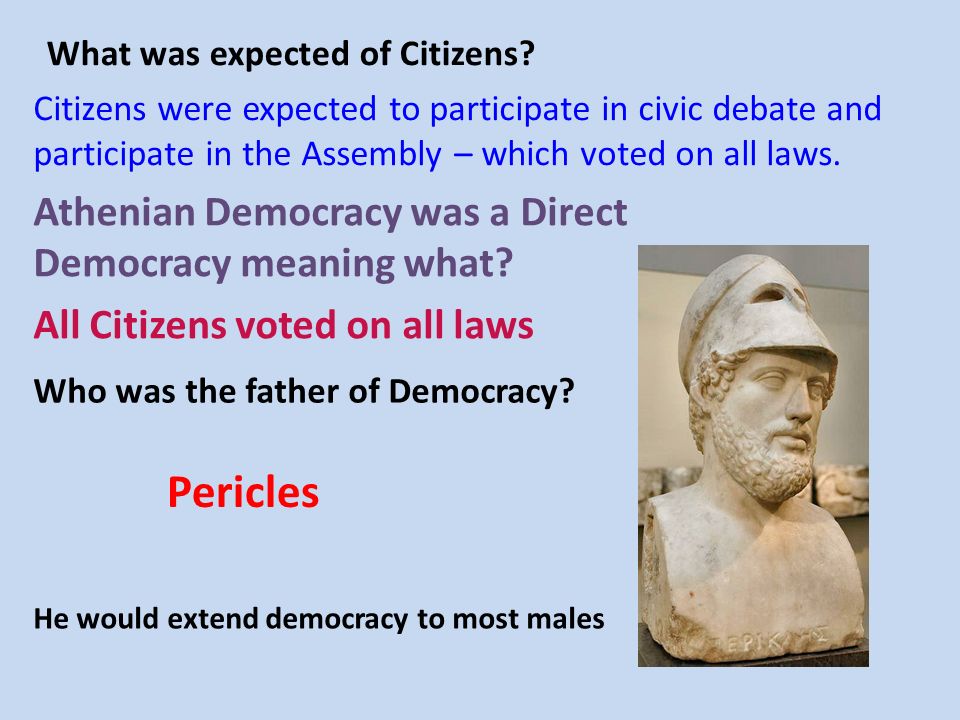 What was expected of Citizens?

Citizens were expected to participate in civic debate and participate in the Assembly – which voted on all laws.

Athenian Democracy was a Direct Democracy meaning what?

All Citizens voted on all laws

Who was the father of Democracy?

Pericles

He would extend democracy to most males

ΠΕΡΙΚΛΗΣ